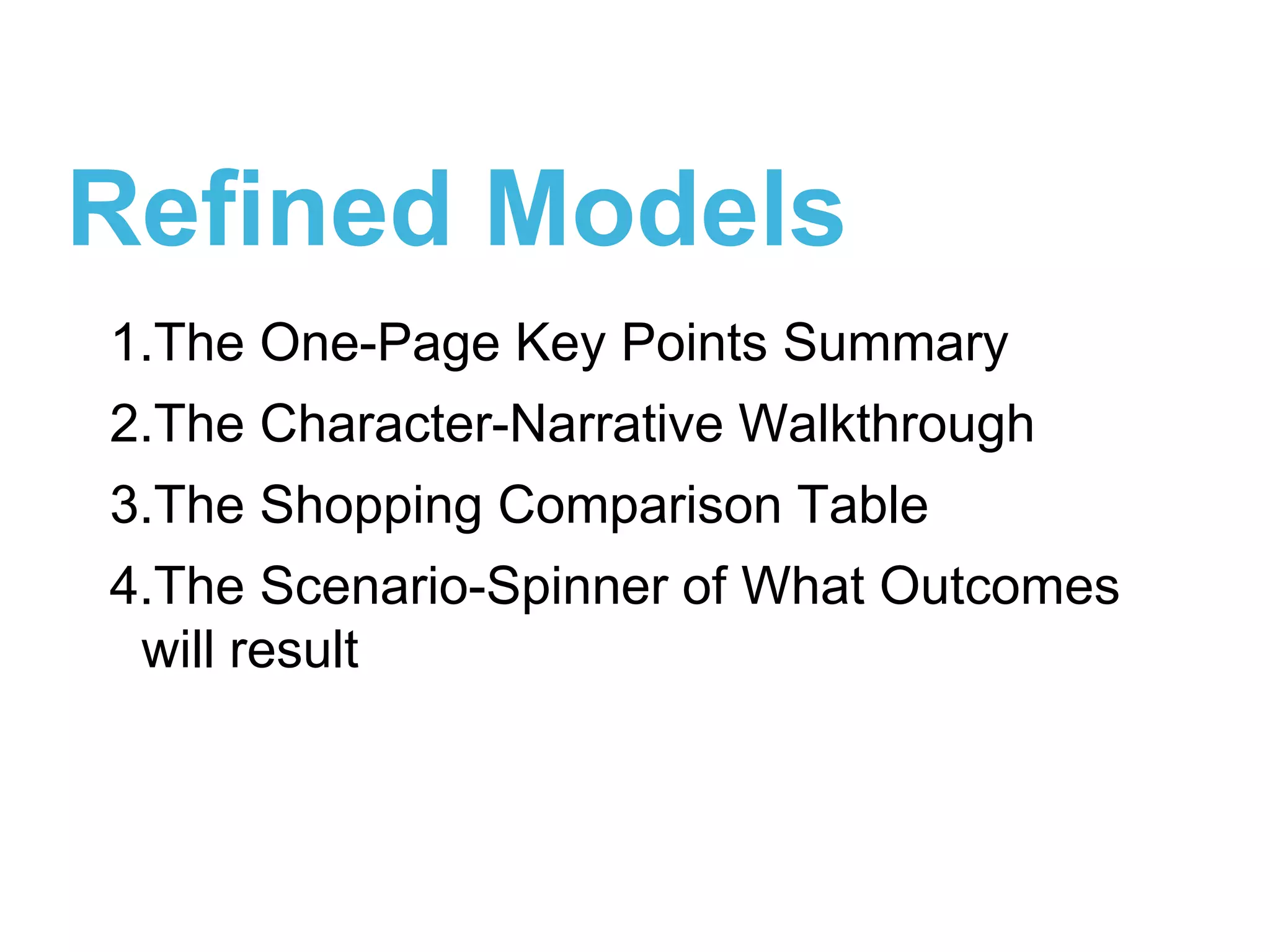 Refined Models

1.The One-Page Key Points Summary

2.The Character-Narrative Walkthrough

3.The Shopping Comparison Table

4.The Scenario-Spinner of What Outcomes will result